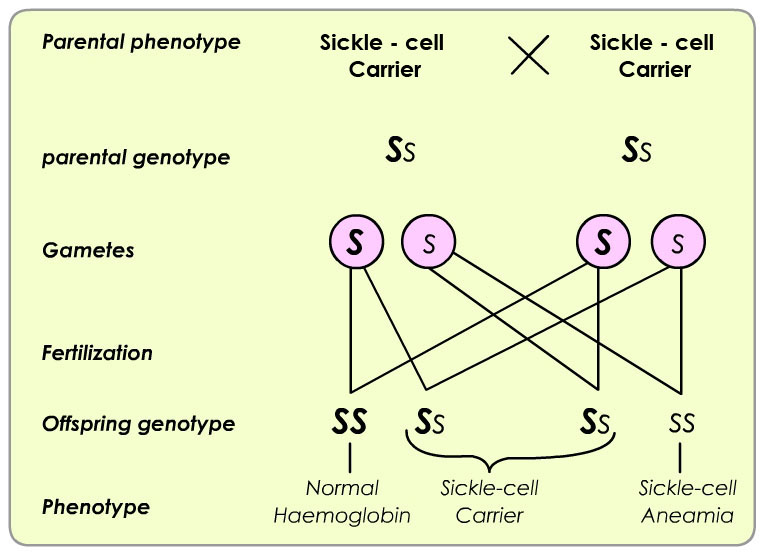 Parental phenotype

Sickle - cell Carrier

Sickle - cell Carrier

parental genotype

Ss

Ss

Gametes

S

s

S

s

Fertilization

Offspring genotype

SS

Ss

Ss

ss

Phenotype

Normal Haemoglobin

Sickle-cell Carrier

Sickle-cell Aneamia